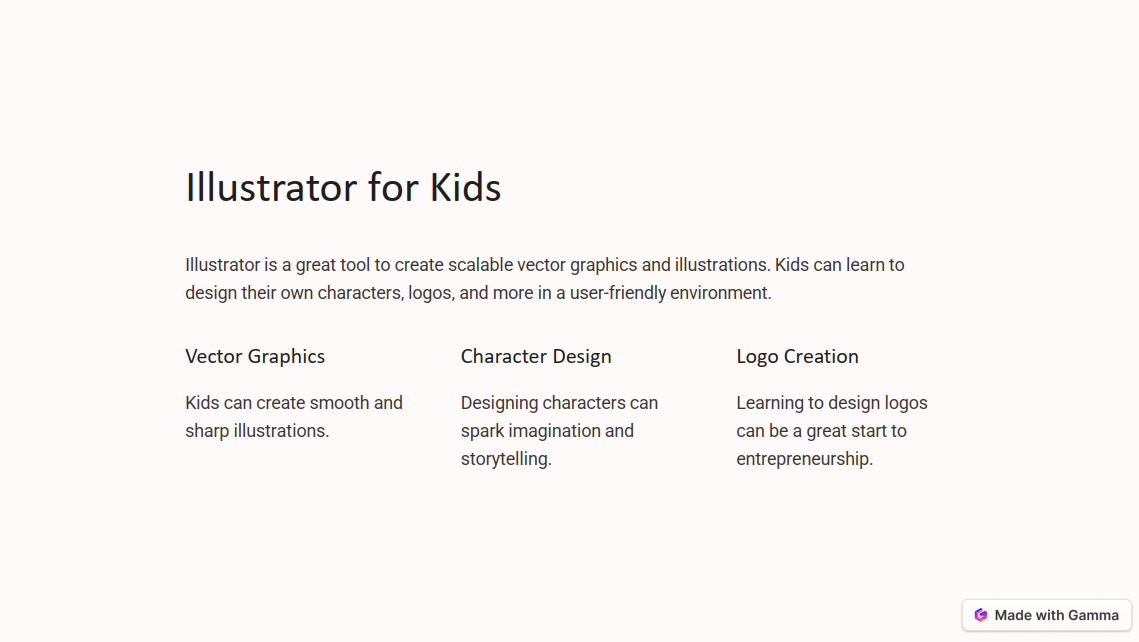 Illustrator for Kids

Illustrator is a great tool to create scalable vector graphics and illustrations. Kids can learn to design their own characters, logos, and more in a user-friendly environment.

Vector Graphics

Kids can create smooth and sharp illustrations.

Character Design

Designing characters can spark imagination and storytelling.

Logo Creation

Learning to design logos can be a great start to entrepreneurship.

Made with Gamma